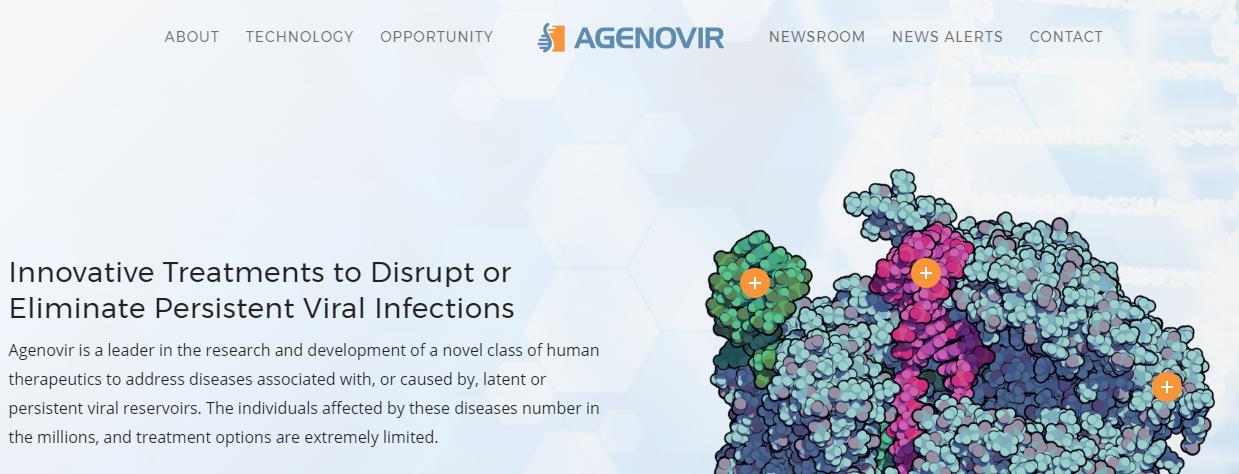 ABOUT TECHNOLOGY OPPORTUNITY AGENOVIR NEWSROOM NEWS ALERTS CONTACT

Innovative Treatments to Disrupt or Eliminate Persistent Viral Infections

Agenovir is a leader in the research and development of a novel class of human therapeutics to address diseases associated with, or caused by, latent or persistent viral reservoirs. The individuals affected by these diseases number in the millions, and treatment options are extremely limited.

+

+

+